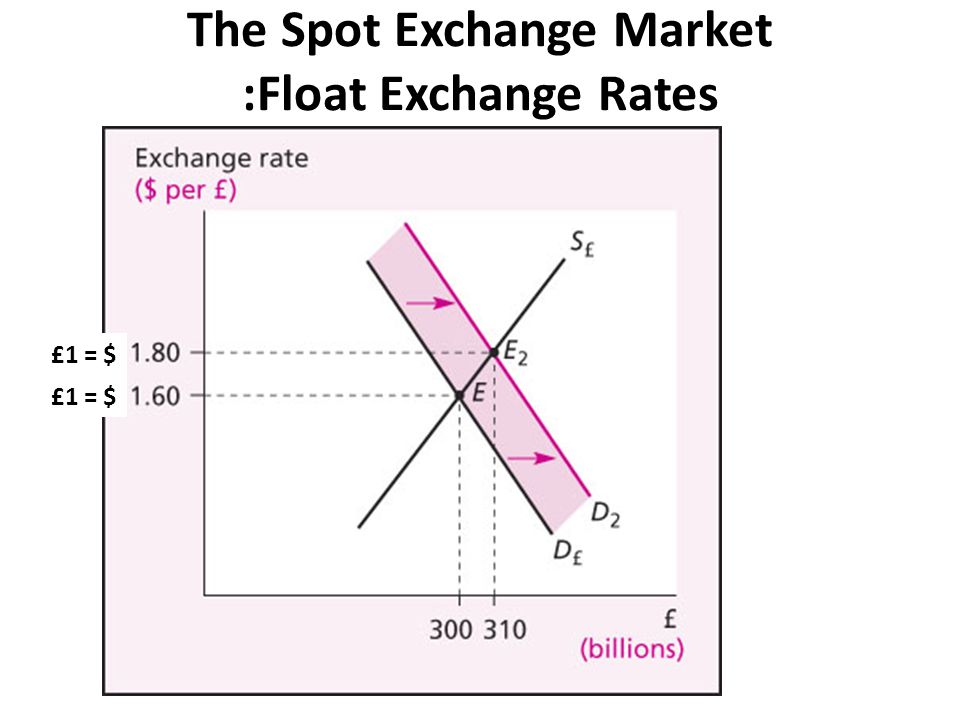 The Spot Exchange Market
:Float Exchange Rates

Exchange rate
($ per £)

$S_£$

£1 = $ 1.80
£1 = $ 1.60

$E_2$
$E$

$D_2$
$D_£$

300 310

£
(billions)